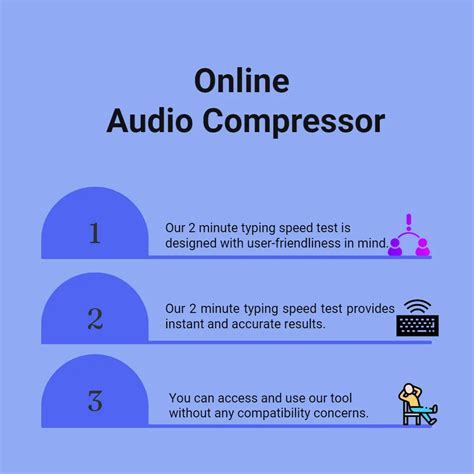 Online
Audio Compressor

1

Our 2 minute typing speed test is designed with user-friendliness in mind.

2

Our 2 minute typing speed test provides instant and accurate results.

3

You can access and use our tool without any compatibility concerns.